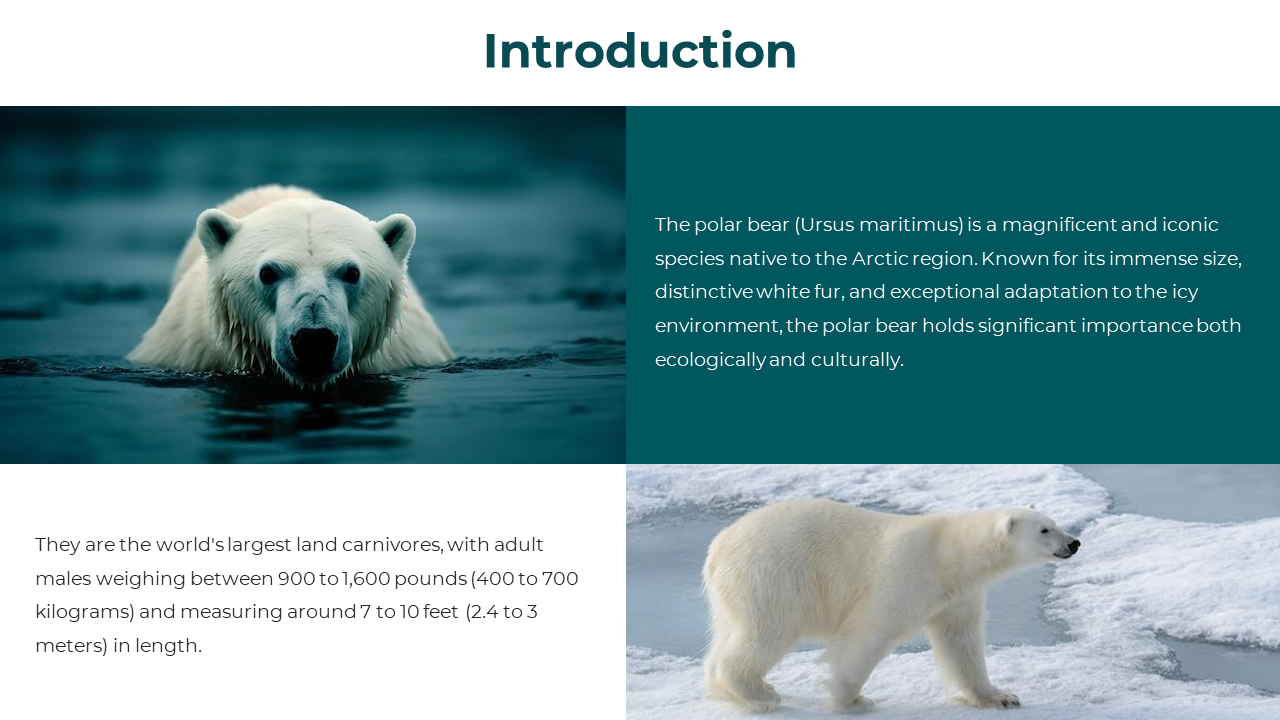 Introduction

The polar bear (Ursus maritimus) is a magnificent and iconic species native to the Arctic region. Known for its immense size, distinctive white fur, and exceptional adaptation to the icy environment, the polar bear holds significant importance both ecologically and culturally.

They are the world's largest land carnivores, with adult males weighing between 900 to 1,600 pounds (400 to 700 kilograms) and measuring around 7 to 10 feet (2.4 to 3 meters) in length.